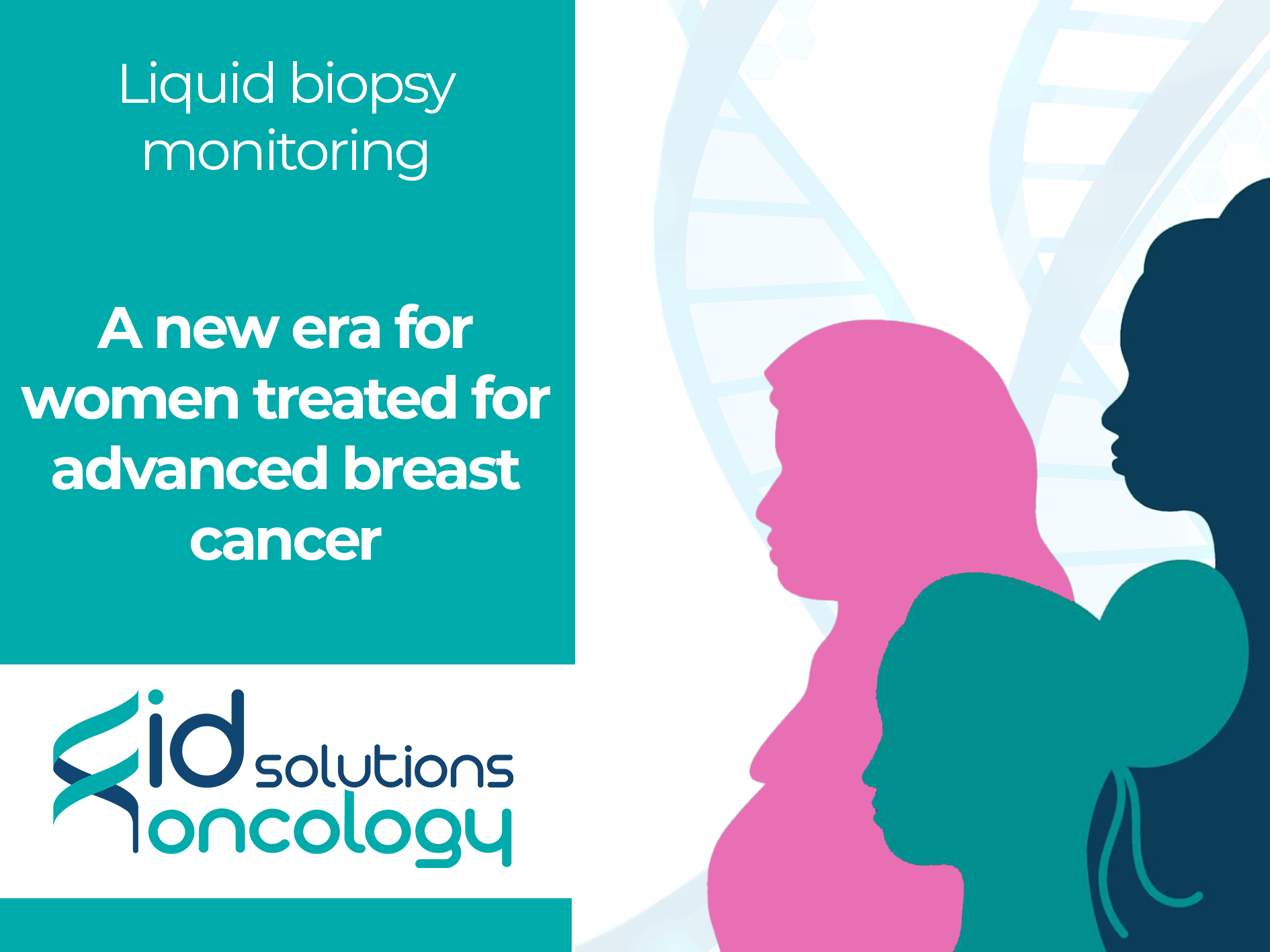 Liquid biopsy monitoring

A new era for women treated for advanced breast cancer

id solutions oncology